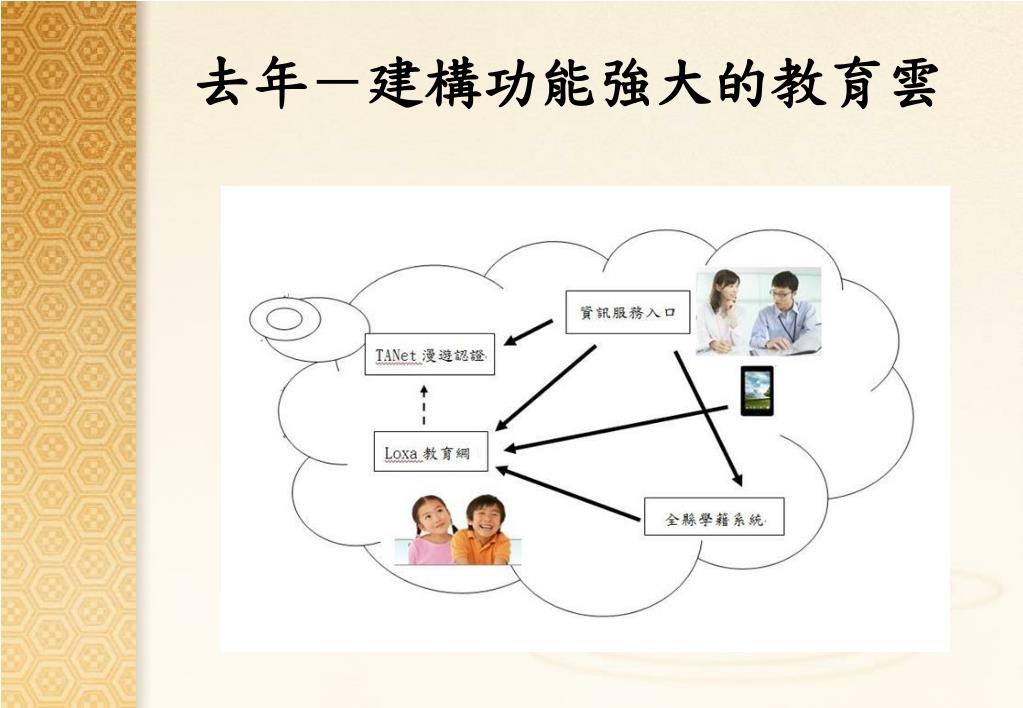 去年－建構功能強大的教育雲

資訊服務入口

TANet 漫遊認證

Loxa 教育網

全縣學籍系統